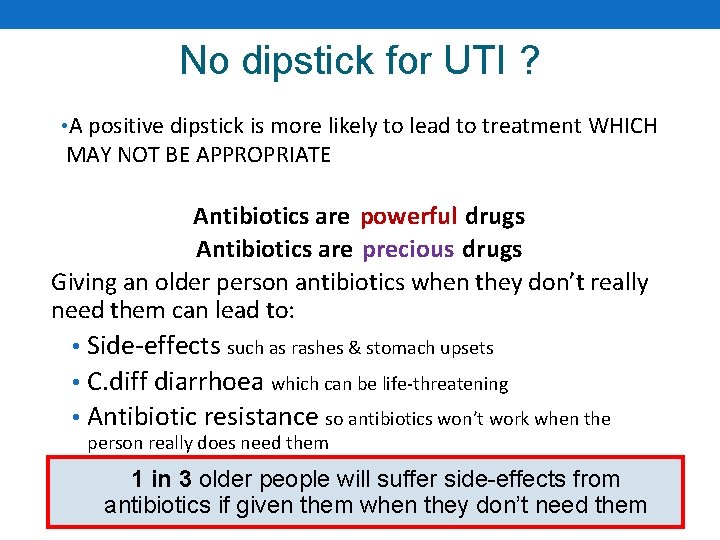 No dipstick for UTI ?

•A positive dipstick is more likely to lead to treatment WHICH MAY NOT BE APPROPRIATE

Antibiotics are powerful drugs
Antibiotics are precious drugs

Giving an older person antibiotics when they don't really need them can lead to:

• Side-effects such as rashes & stomach upsets
• C.diff diarrhoea which can be life-threatening
• Antibiotic resistance so antibiotics won't work when the person really does need them

1 in 3 older people will suffer side-effects from antibiotics if given them when they don't need them